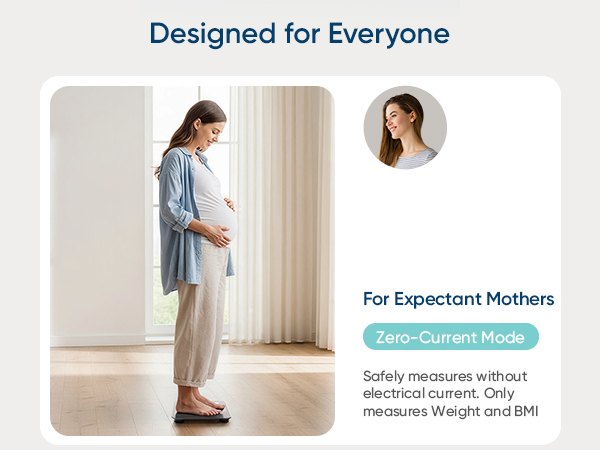 Designed for Everyone

For Expectant Mothers

Zero-Current Mode

Safely measures without electrical current. Only measures Weight and BMI